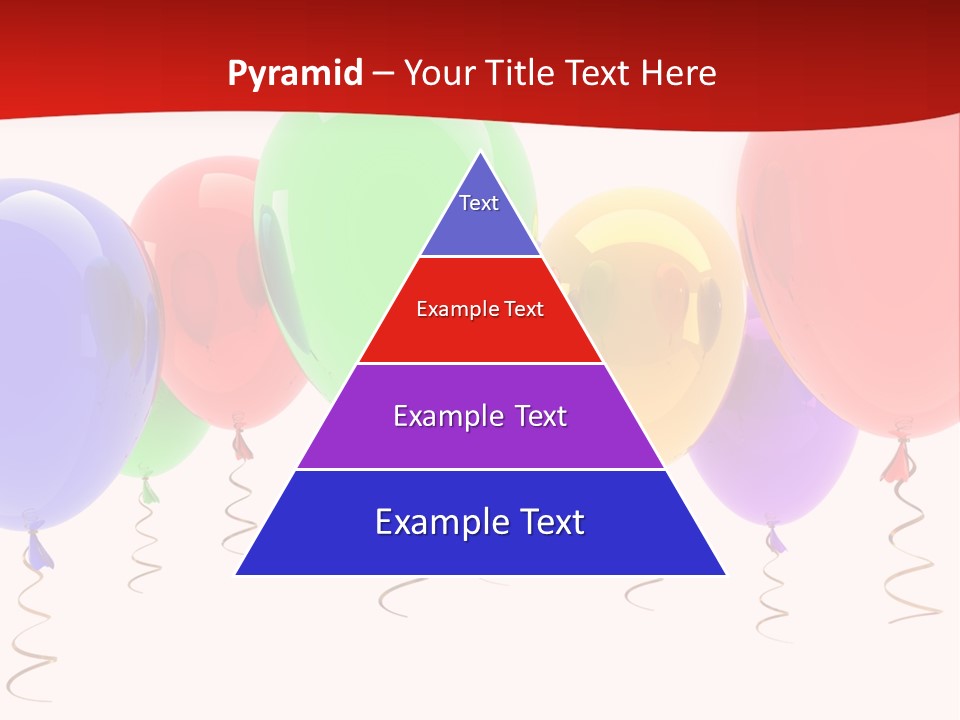 Pyramid – Your Title Text Here

Text

Example Text

Example Text

Example Text